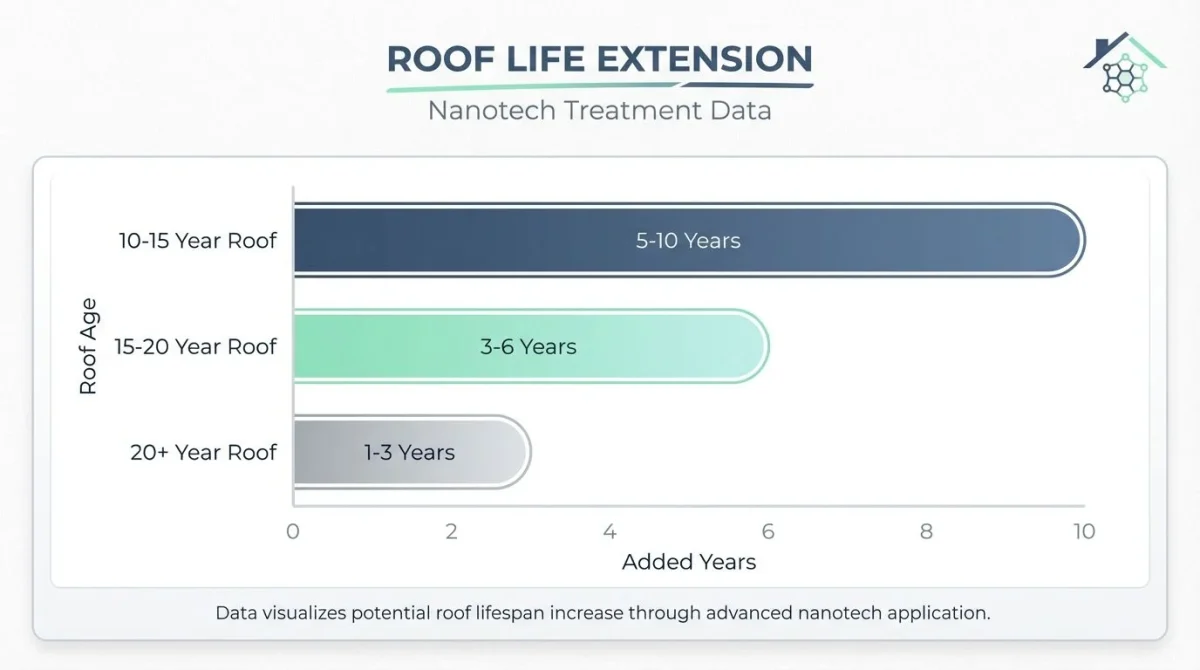 ROOF LIFE EXTENSION
Nanotech Treatment Data

Roof Age
10-15 Year Roof
5-10 Years
15-20 Year Roof
3-6 Years
20+ Year Roof
1-3 Years

0
2
4
6
8
10
Added Years

Data visualizes potential roof lifespan increase through advanced nanotech application.